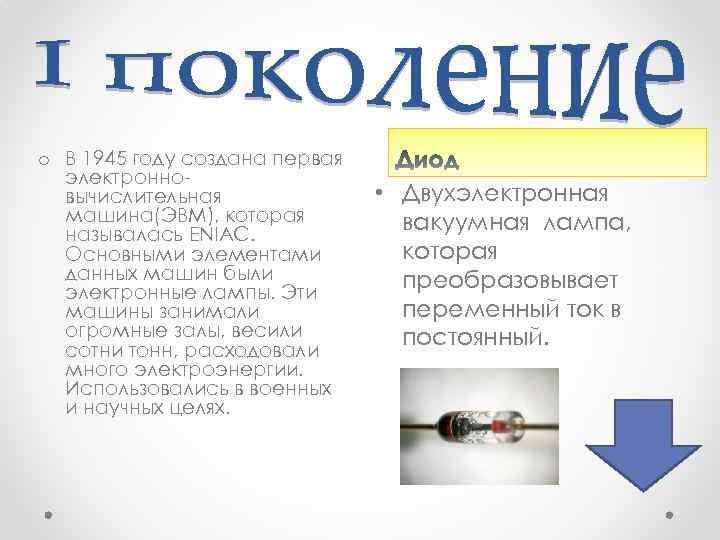 I поколение

o В 1945 году создана первая электронно-вычислительная машина(ЭВМ), которая называлась ENIAC. Основными элементами данных машин были электронные лампы. Эти машины занимали огромные залы, весили сотни тонн, расходовали много электроэнергии. Использовались в военных и научных целях.

Диод

• Двухэлектронная вакуумная лампа, которая преобразовывает переменный ток в постоянный.